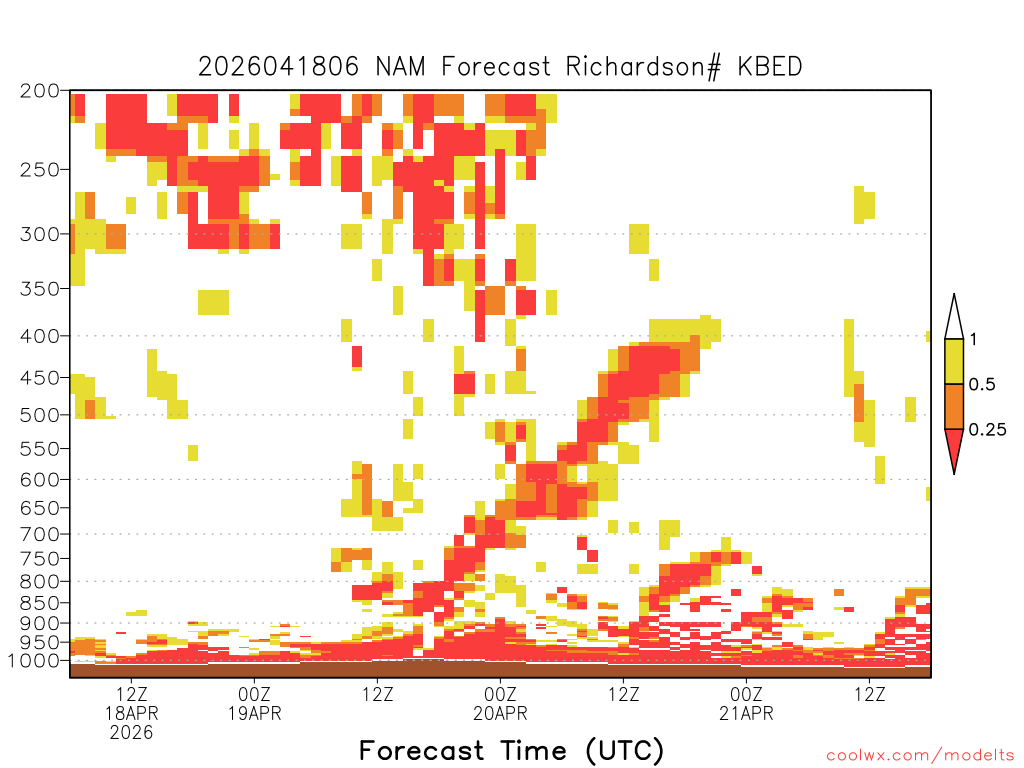 2026041806 NAM Forecast Richardson# KBED

200
250
300
350
400
450
500
550
600
650
700
750
800
850
900
950
1000

1
0.5
0.25

12Z
18APR
2026

00Z
19APR

12Z

00Z
20APR

12Z

00Z
21APR

12Z

Forecast Time (UTC)

coolwx.com/modelts